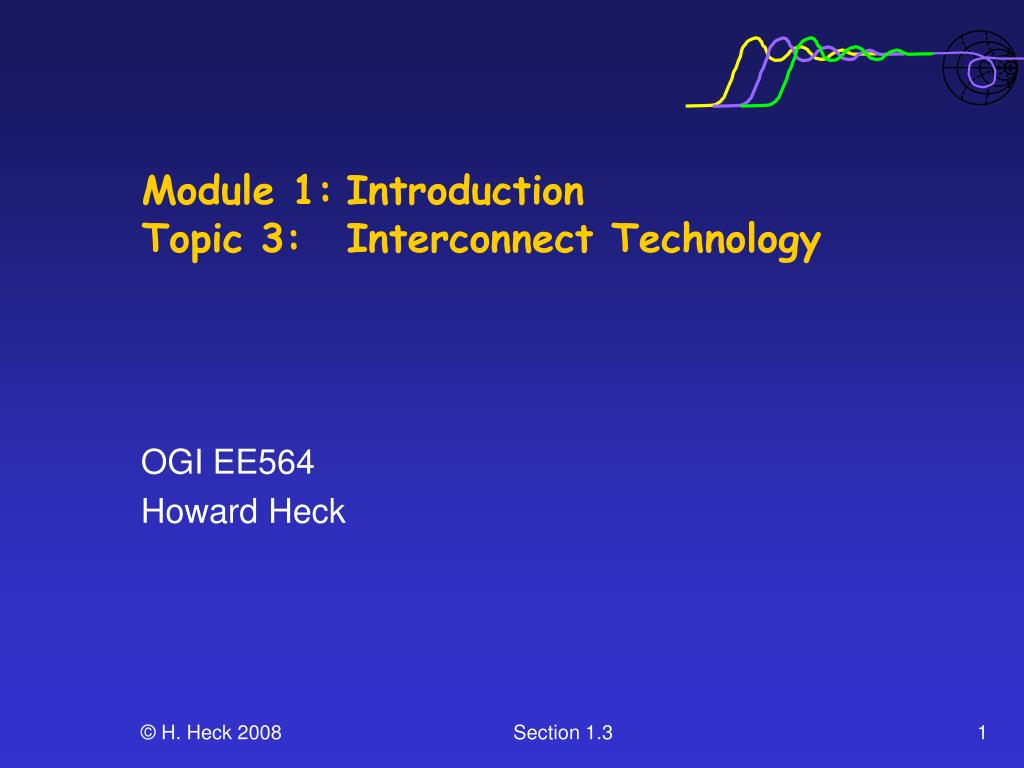 Module 1: Introduction
Topic 3: Interconnect Technology

OGI EE564
Howard Heck

© H. Heck 2008

Section 1.3

1